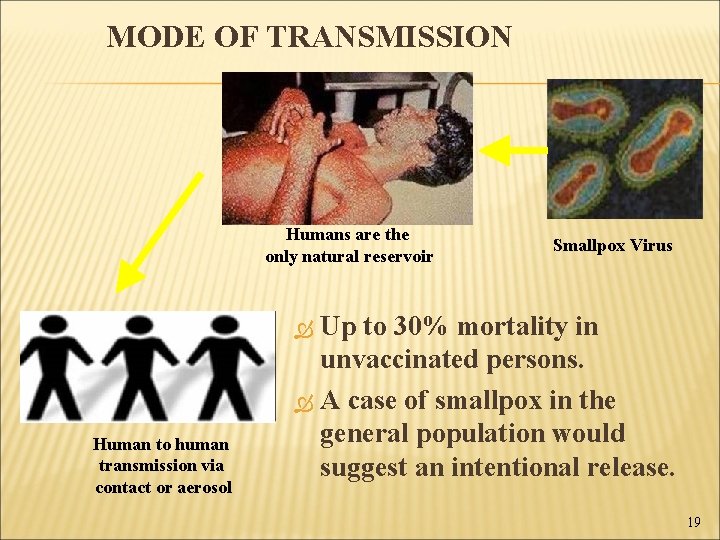 MODE OF TRANSMISSION

Humans are the only natural reservoir

Smallpox Virus

Human to human transmission via contact or aerosol

Up to 30% mortality in unvaccinated persons.

A case of smallpox in the general population would suggest an intentional release.

19